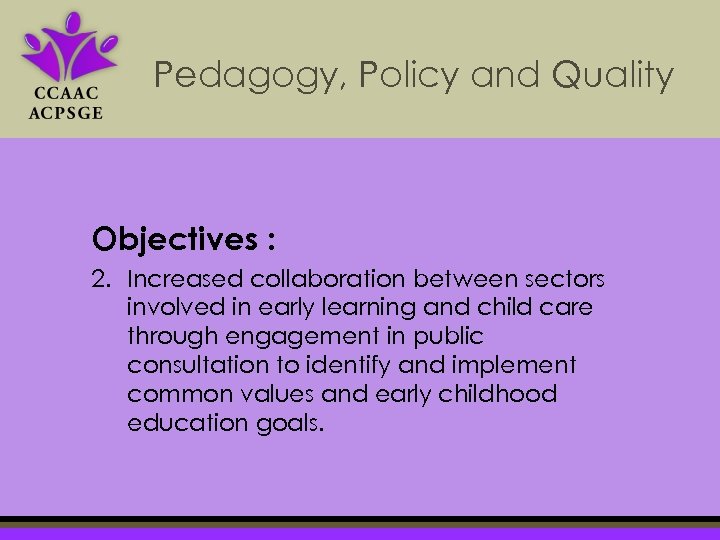 CCAAC
ACPSGE

Pedagogy, Policy and Quality

Objectives :

2. Increased collaboration between sectors involved in early learning and child care through engagement in public consultation to identify and implement common values and early childhood education goals.